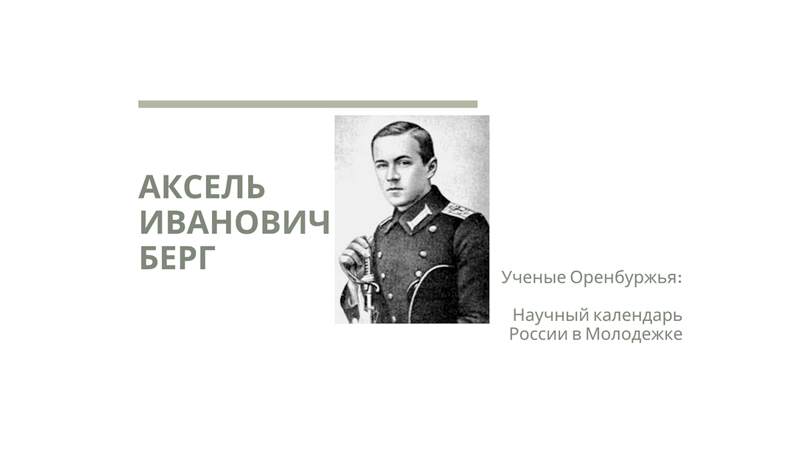 АКСЕЛЬ ИВАНОВИЧ БЕРГ

Ученые Оренбуржья:

Научный календарь России в Молодежке